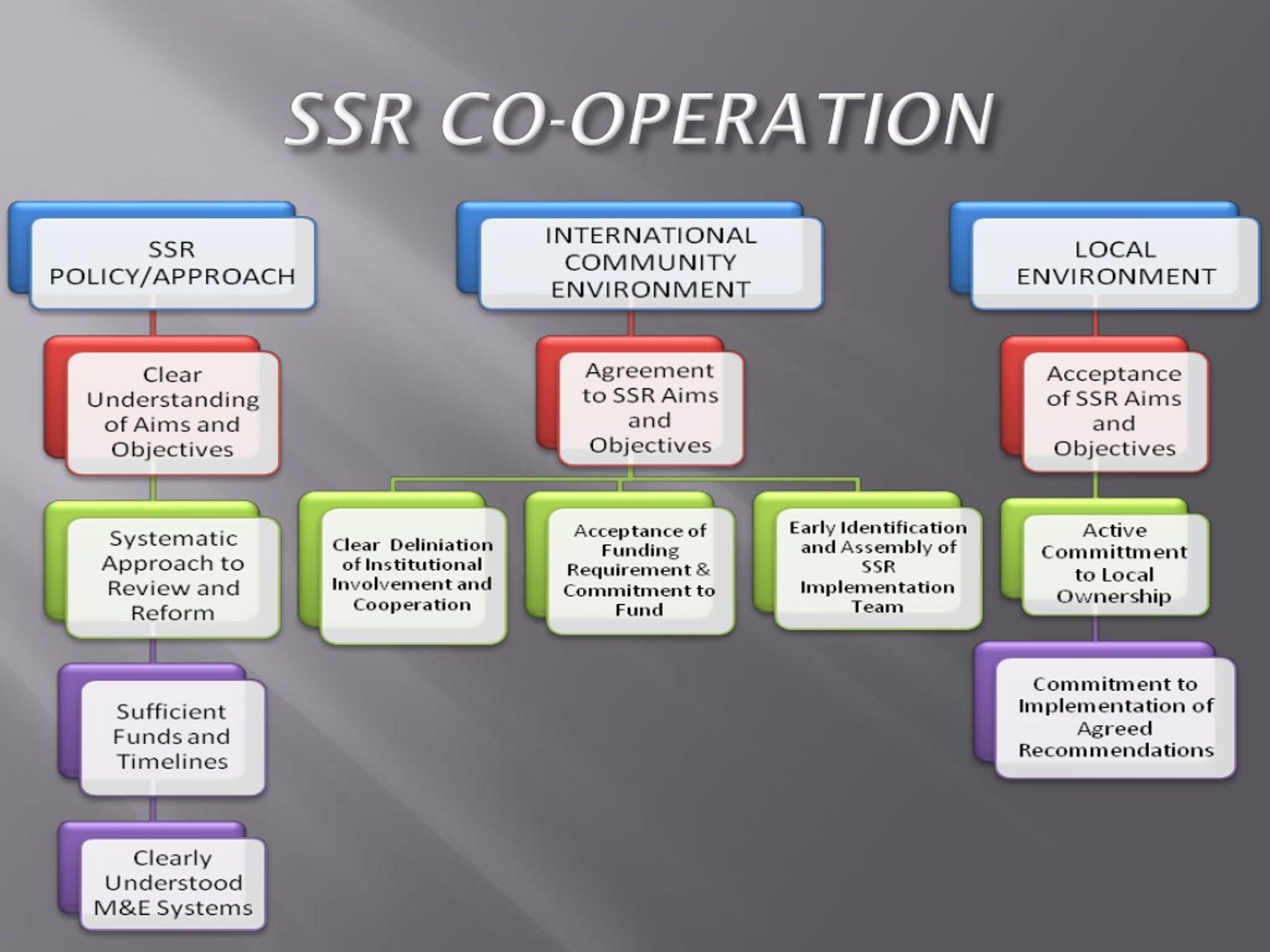 SSR CO-OPERATION

SSR POLICY/APPROACH

Clear Understanding of Aims and Objectives

Systematic Approach to Review and Reform

Sufficient Funds and Timelines

Clearly Understood M&E Systems

INTERNATIONAL COMMUNITY ENVIRONMENT

Agreement to SSR Aims and Objectives

Clear Deliniation of Institutional Involvement and Cooperation

Acceptance of Funding Requirement & Commitment to Fund

Early Identification and Assembly of SSR Implementation Team

LOCAL ENVIRONMENT

Acceptance of SSR Aims and Objectives

Active Committment to Local Ownership

Commitment to Implementation of Agreed Recommendations